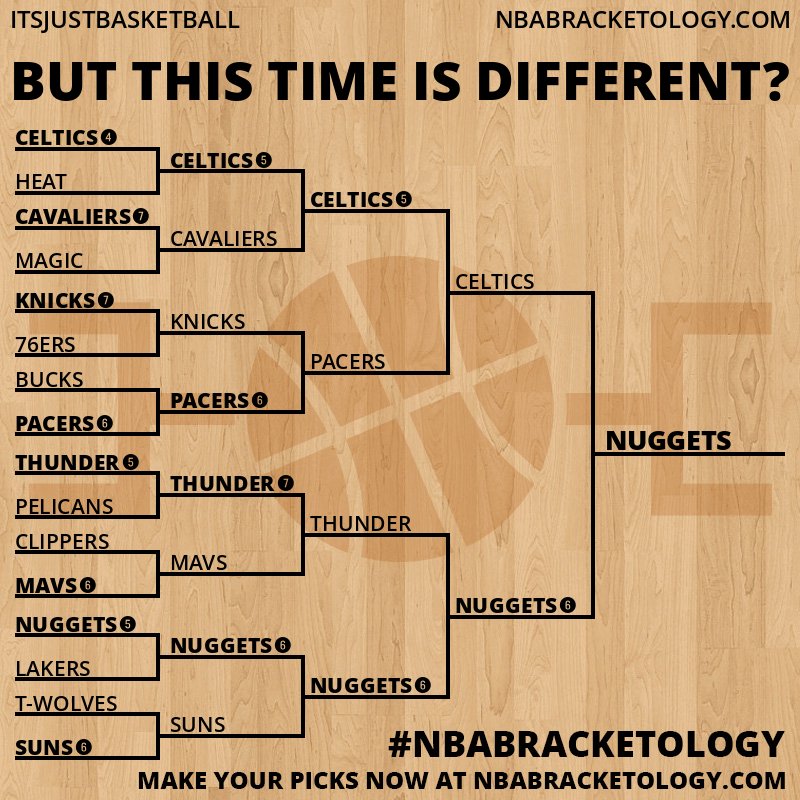 ITSJUSTBASKETBALL

NBABRACKETOLOGY.COM

BUT THIS TIME IS DIFFERENT?

CELTICS 4
HEAT
CAVALIERS 7
MAGIC
KNICKS 7
76ERS
BUCKS
PACERS 6
THUNDER 5
PELICANS
CLIPPERS
MAVS 6
NUGGETS 5
LAKERS
T-WOLVES
SUNS 6

CELTICS 5
CAVALIERS
KNICKS
PACERS 6
THUNDER 7
MAVS
NUGGETS 6
SUNS

CELTICS 5
PACERS
THUNDER
NUGGETS 6

CELTICS
NUGGETS 6

NUGGETS

#NBABRACKETOLOGY

MAKE YOUR PICKS NOW AT NBABRACKETOLOGY.COM